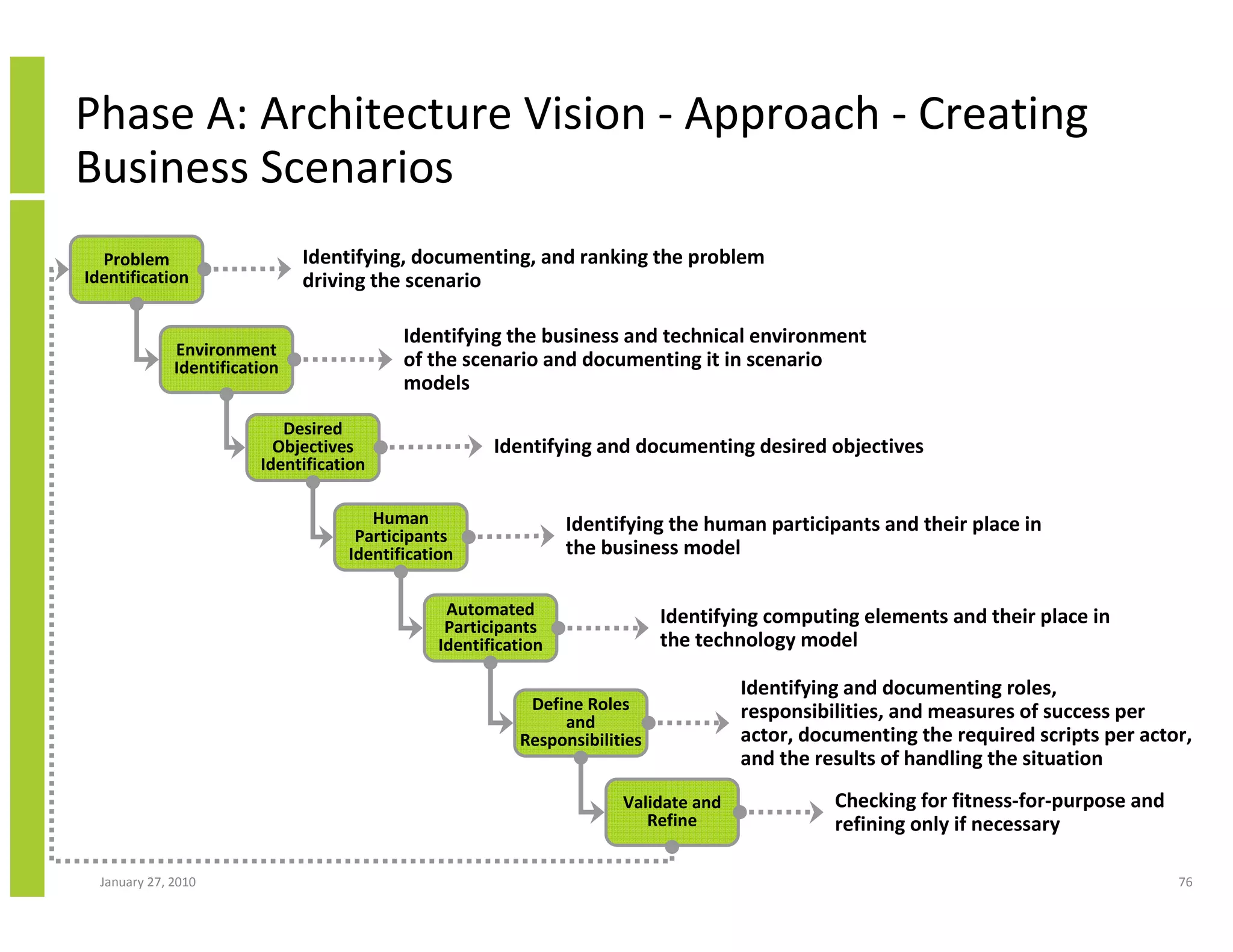 Phase A: Architecture Vision - Approach - Creating Business Scenarios

Problem Identification

Identifying, documenting, and ranking the problem driving the scenario

Environment Identification

Identifying the business and technical environment of the scenario and documenting it in scenario models

Desired Objectives Identification

Identifying and documenting desired objectives

Human Participants Identification

Identifying the human participants and their place in the business model

Automated Participants Identification

Identifying computing elements and their place in the technology model

Define Roles and Responsibilities

Identifying and documenting roles, responsibilities, and measures of success per actor, documenting the required scripts per actor, and the results of handling the situation

Validate and Refine

Checking for fitness-for-purpose and refining only if necessary

January 27, 2010

76